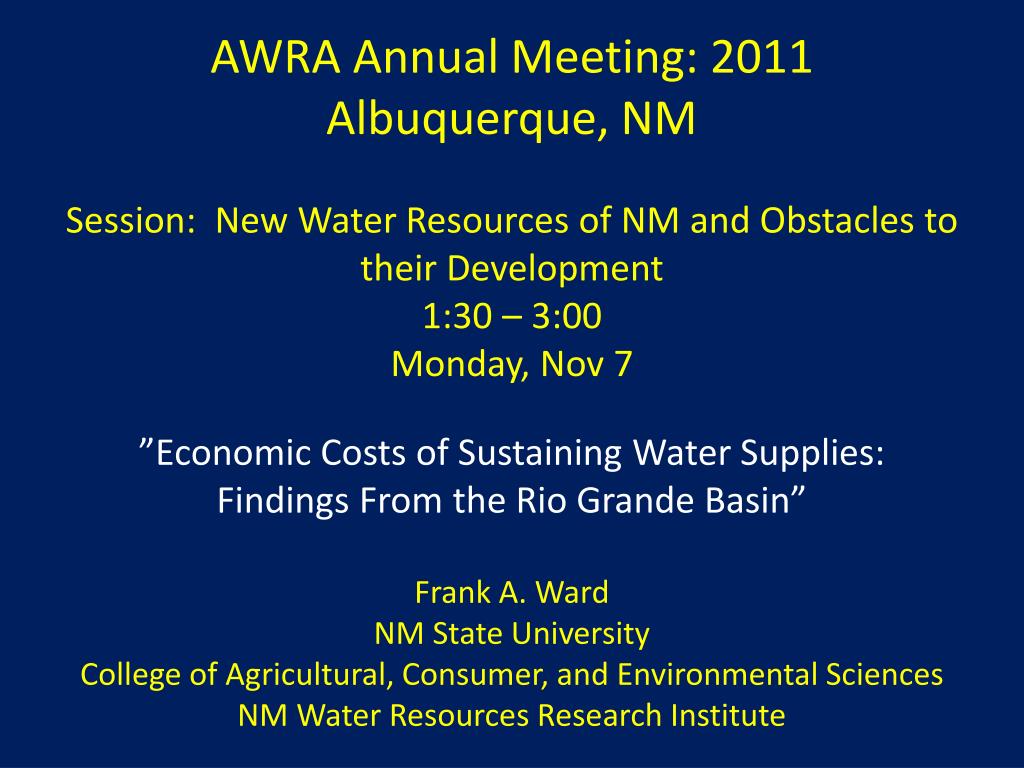 AWRA Annual Meeting: 2011
Albuquerque, NM

Session: New Water Resources of NM and Obstacles to their Development
1:30 – 3:00
Monday, Nov 7

”Economic Costs of Sustaining Water Supplies: Findings From the Rio Grande Basin”

Frank A. Ward
NM State University
College of Agricultural, Consumer, and Environmental Sciences
NM Water Resources Research Institute